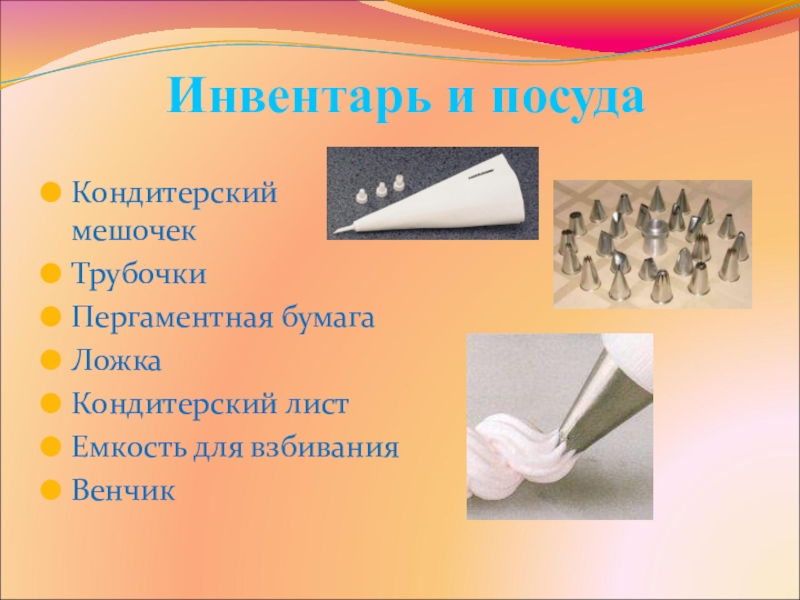 Инвентарь и посуда

Кондитерский мешочек
Трубочки
Пергаментная бумага
Ложка
Кондитерский лист
Емкость для взбивания
Венчик